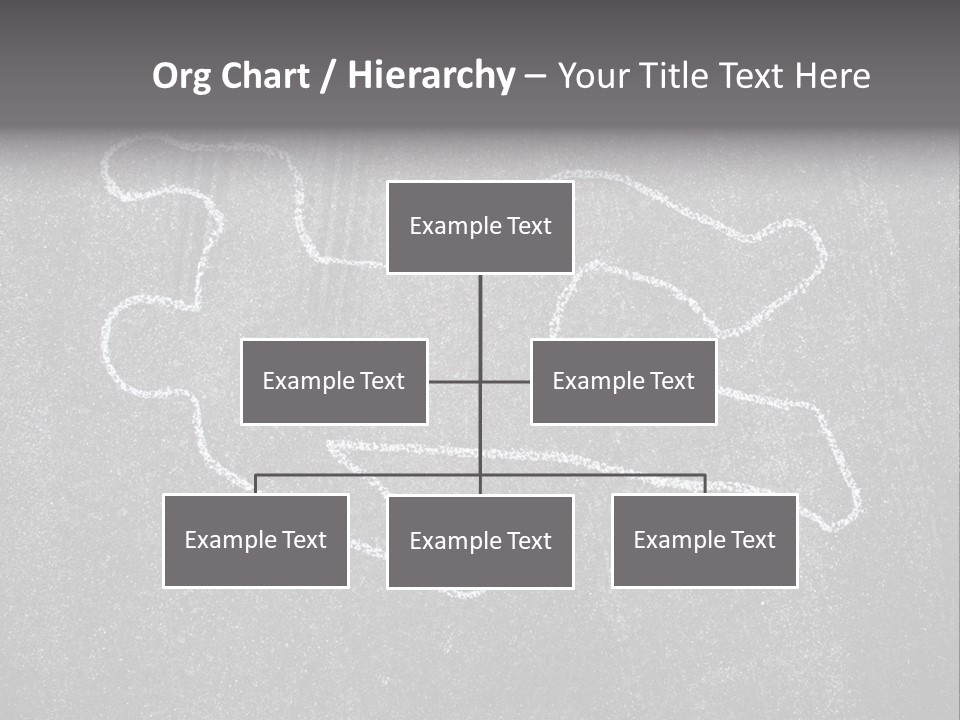 Org Chart / Hierarchy – Your Title Text Here

Example Text

Example Text

Example Text

Example Text

Example Text

Example Text